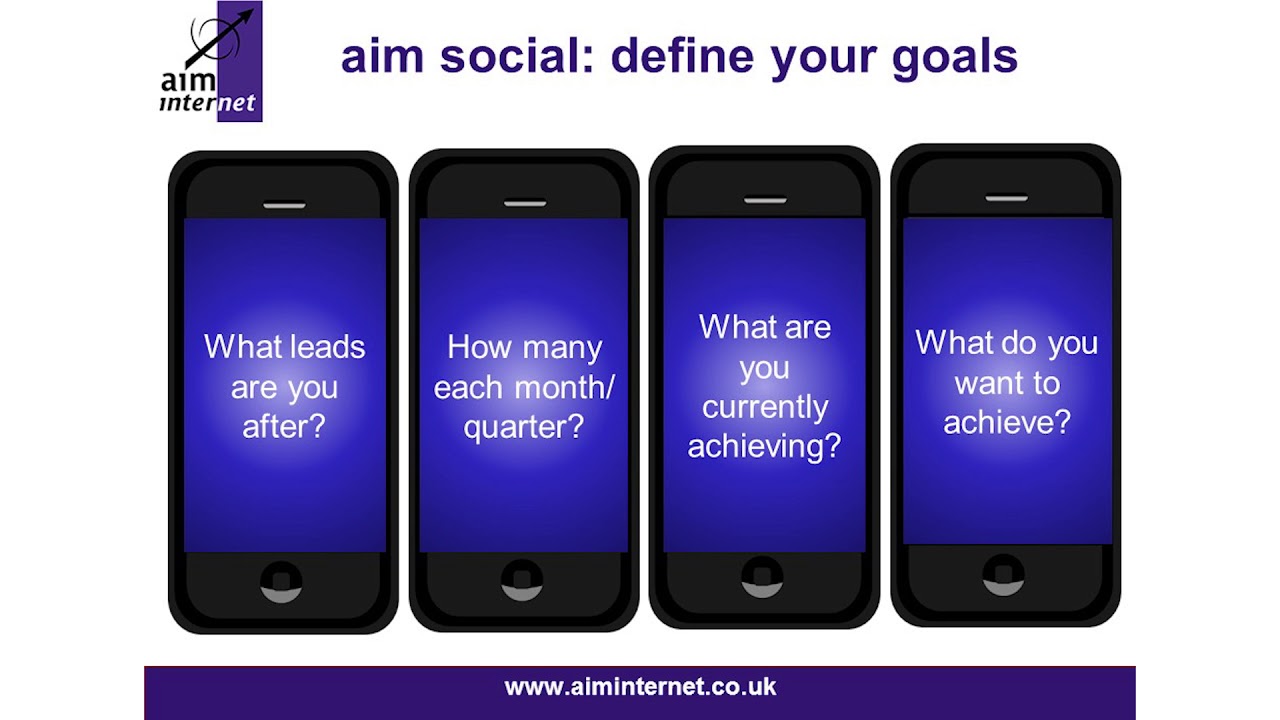 aim internet

aim social: define your goals

What leads are you after?

How many each month/ quarter?

What are you currently achieving?

What do you want to achieve?

www.aiminternet.co.uk